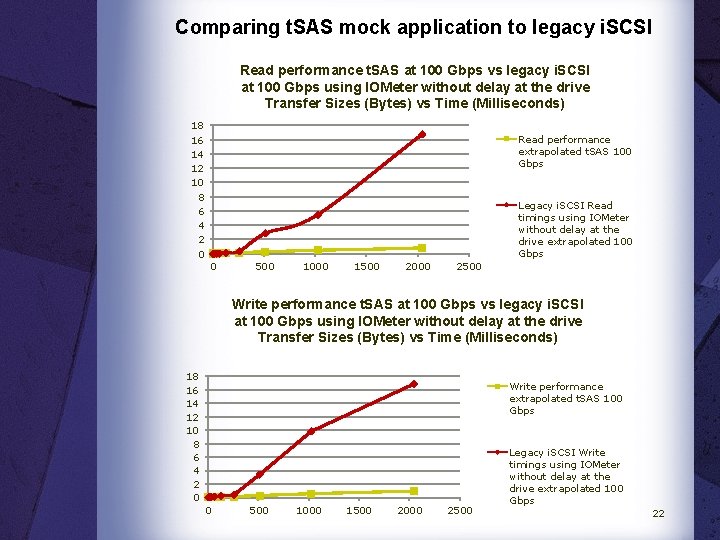 Comparing tSAS mock application to legacy iSCSI

Read performance tSAS at 100 Gbps vs legacy iSCSI at 100 Gbps using IOMeter without delay at the drive Transfer Sizes (Bytes) vs Time (Milliseconds)

18
16
14
12
10
8
6
4
2
0
0 500 1000 1500 2000 2500

Read performance extrapolated tSAS 100 Gbps

Legacy iSCSI Read timings using IOMeter without delay at the drive extrapolated 100 Gbps

Write performance tSAS at 100 Gbps vs legacy iSCSI at 100 Gbps using IOMeter without delay at the drive Transfer Sizes (Bytes) vs Time (Milliseconds)

18
16
14
12
10
8
6
4
2
0
0 500 1000 1500 2000 2500

Write performance extrapolated tSAS 100 Gbps

Legacy iSCSI Write timings using IOMeter without delay at the drive extrapolated 100 Gbps

22